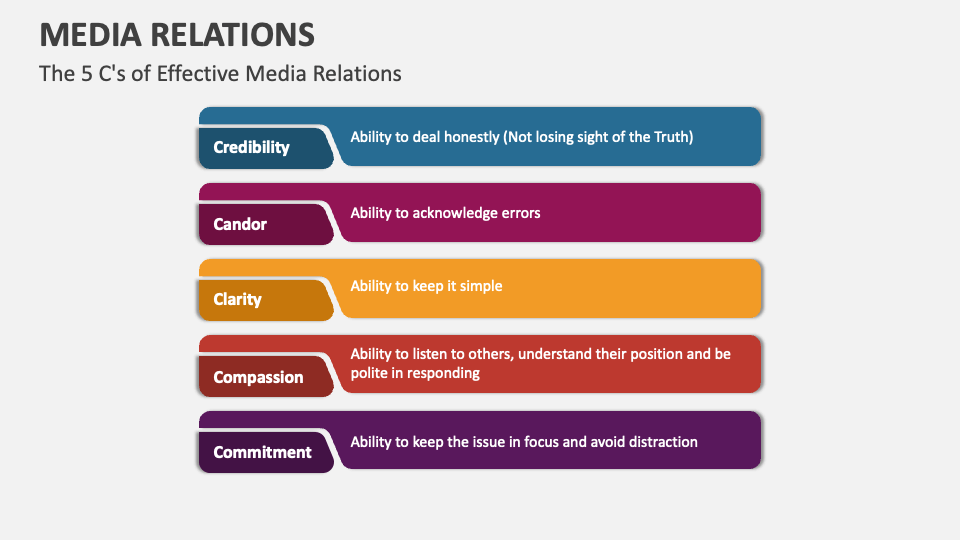 MEDIA RELATIONS

The 5 C's of Effective Media Relations

Credibility

Ability to deal honestly (Not losing sight of the Truth)

Candor

Ability to acknowledge errors

Clarity

Ability to keep it simple

Compassion

Ability to listen to others, understand their position and be polite in responding

Commitment

Ability to keep the issue in focus and avoid distraction